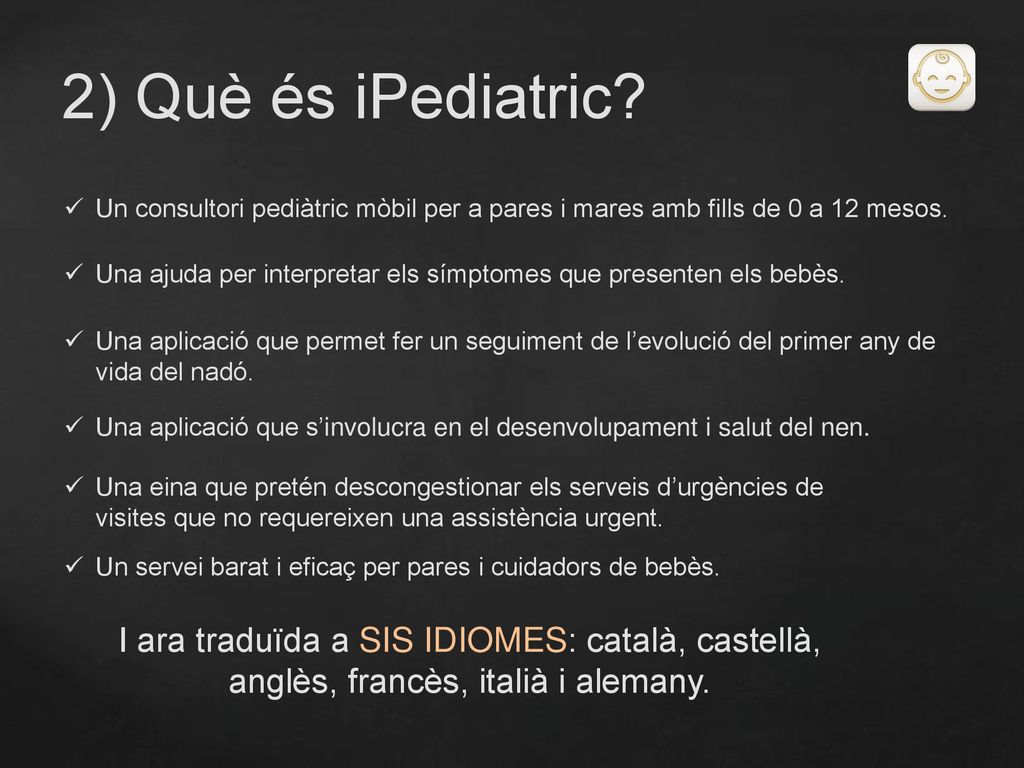 2) Què és iPediatric?

✓ Un consultori pediàtric mòbil per a pares i mares amb fills de 0 a 12 mesos.

✓ Una ajuda per interpretar els símptomes que presenten els bebès.

✓ Una aplicació que permet fer un seguiment de l'evolució del primer any de vida del nadó.

✓ Una aplicació que s'involucra en el desenvolupament i salut del nen.

✓ Una eina que pretén descongestionar els serveis d'urgències de visites que no requereixen una assistència urgent.

✓ Un servei barat i eficaç per pares i cuidadors de bebès.

I ara traduïda a SIS IDIOMES: català, castellà, anglès, francès, italià i alemany.